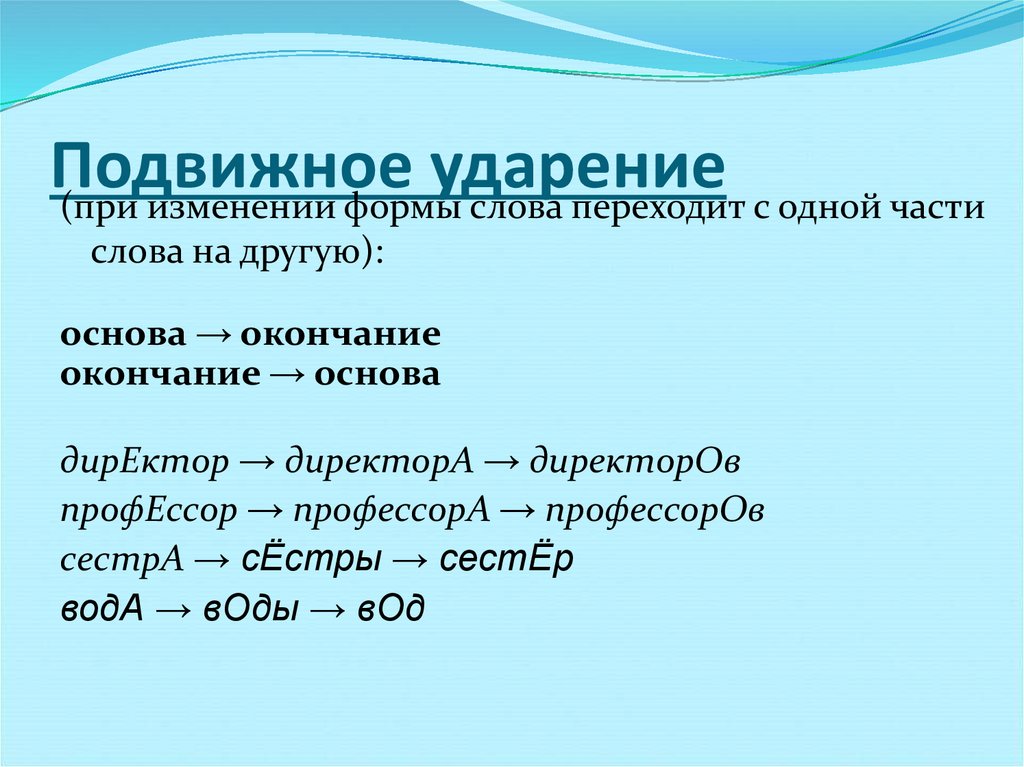 Подвижное ударение

(при изменении формы слова переходит с одной части слова на другую):

основа → окончание
окончание → основа

дирЕктор → директорА → директорОв
профЕссор → профессорА → профессорОв
сестрА → сЁстры → сестЁр
водА → вОды → вОд